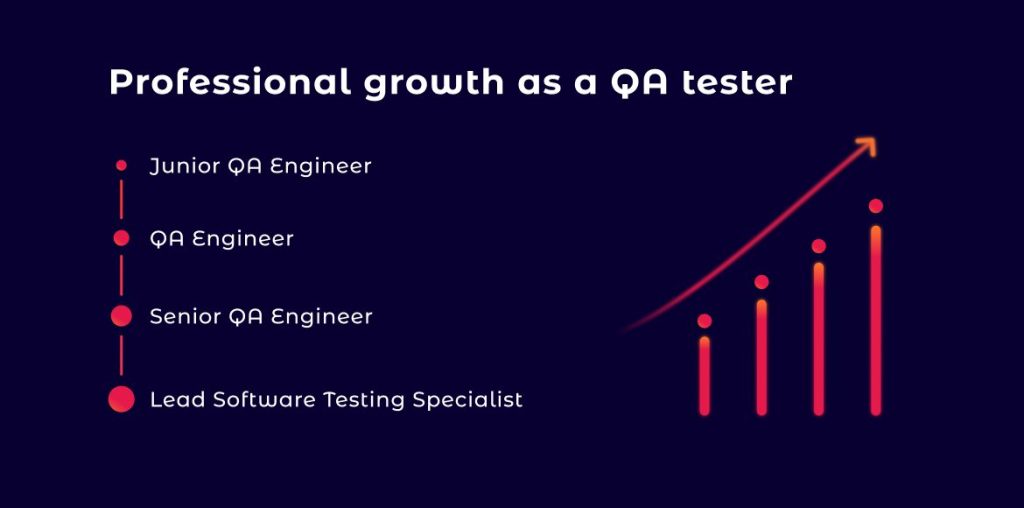 Professional growth as a QA tester

Junior QA Engineer

QA Engineer

Senior QA Engineer

Lead Software Testing Specialist